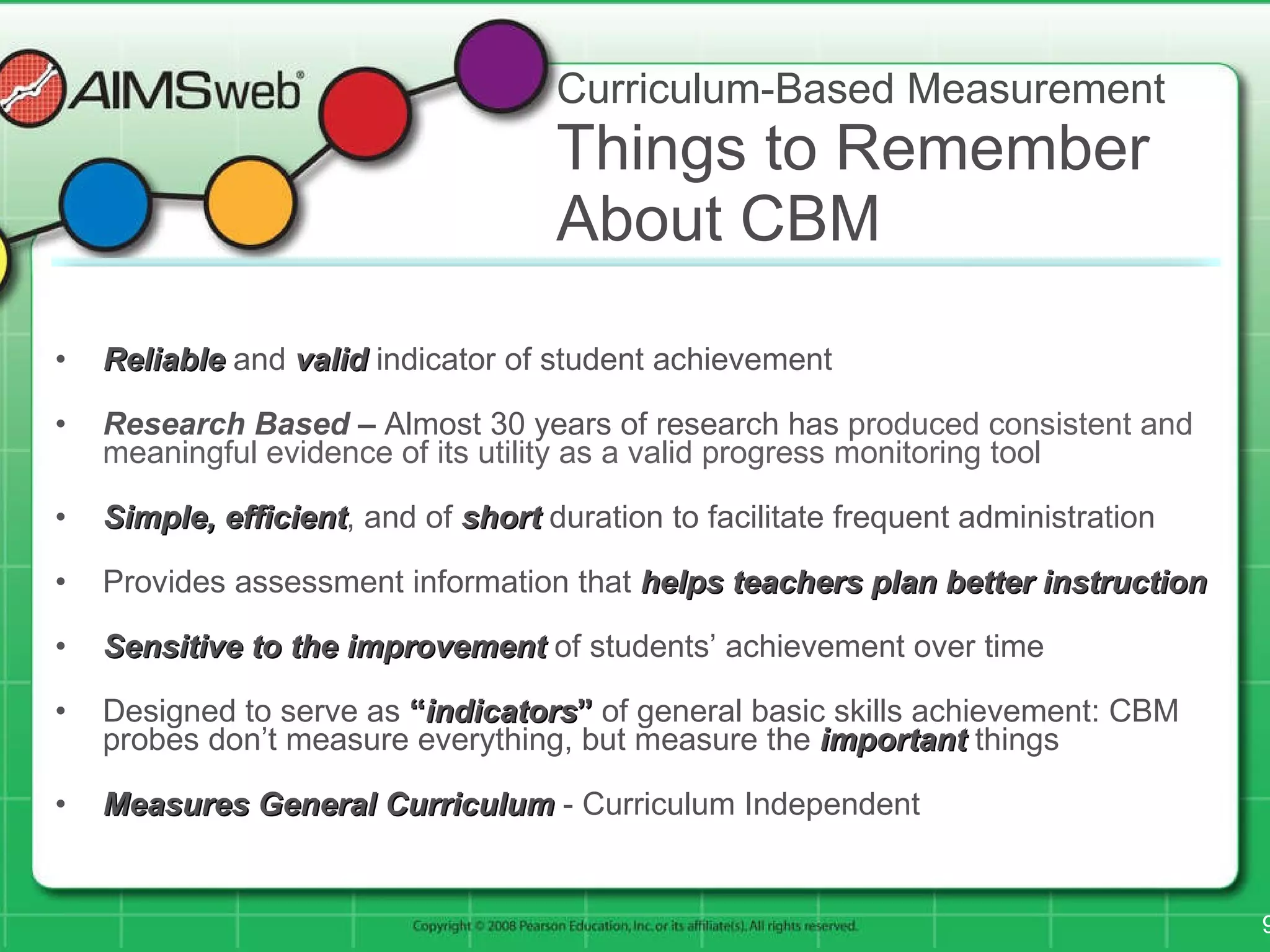 AIMSweb®

Curriculum-Based Measurement
Things to Remember About CBM

• Reliable and valid indicator of student achievement

• Research Based – Almost 30 years of research has produced consistent and meaningful evidence of its utility as a valid progress monitoring tool

• Simple, efficient, and of short duration to facilitate frequent administration

• Provides assessment information that helps teachers plan better instruction

• Sensitive to the improvement of students' achievement over time

• Designed to serve as "indicators" of general basic skills achievement: CBM probes don't measure everything, but measure the important things

• Measures General Curriculum - Curriculum Independent

Copyright © 2008 Pearson Education, Inc. or its affiliate(s). All rights reserved.

9